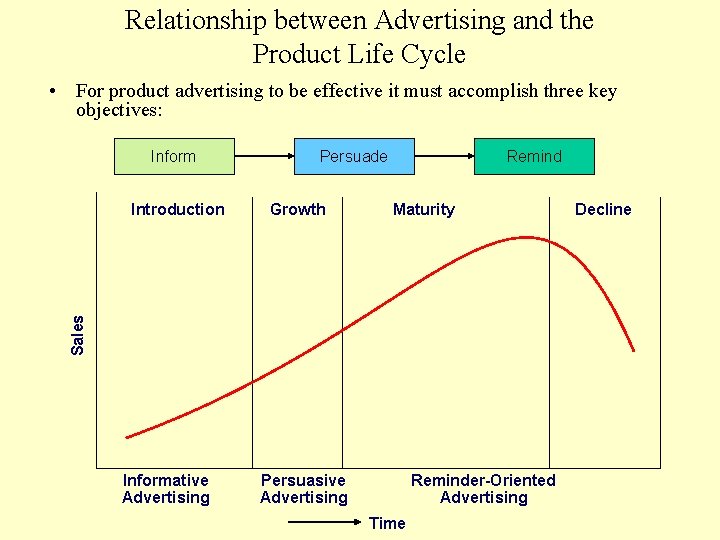 Relationship between Advertising and the Product Life Cycle

• For product advertising to be effective it must accomplish three key objectives:

Inform

Persuade

Remind

Introduction

Growth

Maturity

Decline

Sales

Informative Advertising

Persuasive Advertising

Reminder-Oriented Advertising

Time